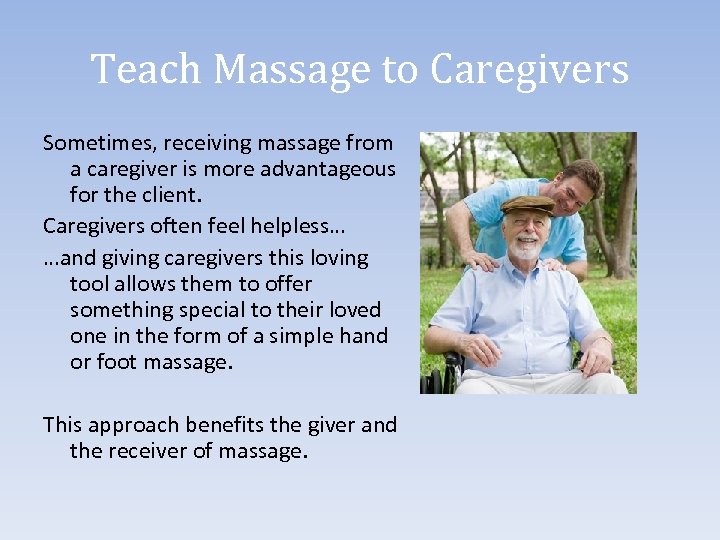 Teach Massage to Caregivers

Sometimes, receiving massage from a caregiver is more advantageous for the client.

Caregivers often feel helpless...

...and giving caregivers this loving tool allows them to offer something special to their loved one in the form of a simple hand or foot massage.

This approach benefits the giver and the receiver of massage.